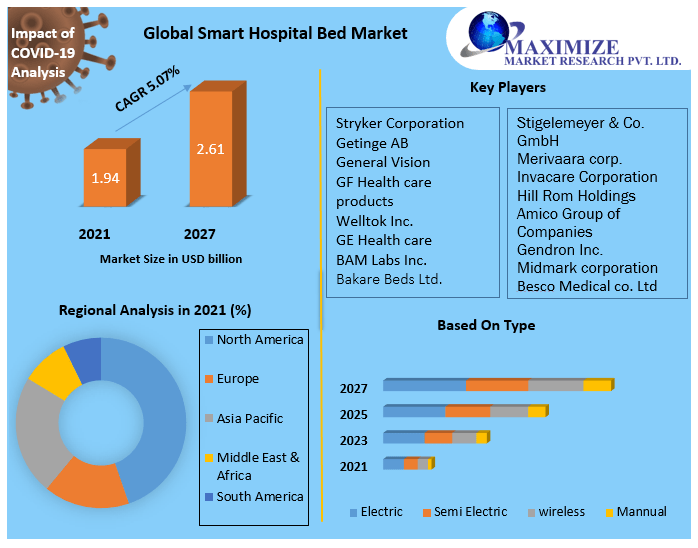 Impact of COVID-19 Analysis

Global Smart Hospital Bed Market

MAXIMIZE
MARKET RESEARCH PVT. LTD.

CAGR 5.07%

1.94

2.61

2021

2027

Market Size in USD billion

Key Players

Stryker Corporation
Getinge AB
General Vision
GF Health care products
Welltok Inc.
GE Health care
BAM Labs Inc.
Bakare Beds Ltd.

Stigelemeyer & Co. GmbH
Merivaara corp.
Invacare Corporation
Hill Rom Holdings
Amico Group of Companies
Gendron Inc.
Midmark corporation
Besco Medical co. Ltd

Regional Analysis in 2021 (%)

North America
Europe
Asia Pacific
Middle East & Africa
South America

Based On Type

2027
2025
2023
2021

Electric
Semi Electric
wireless
Mannual